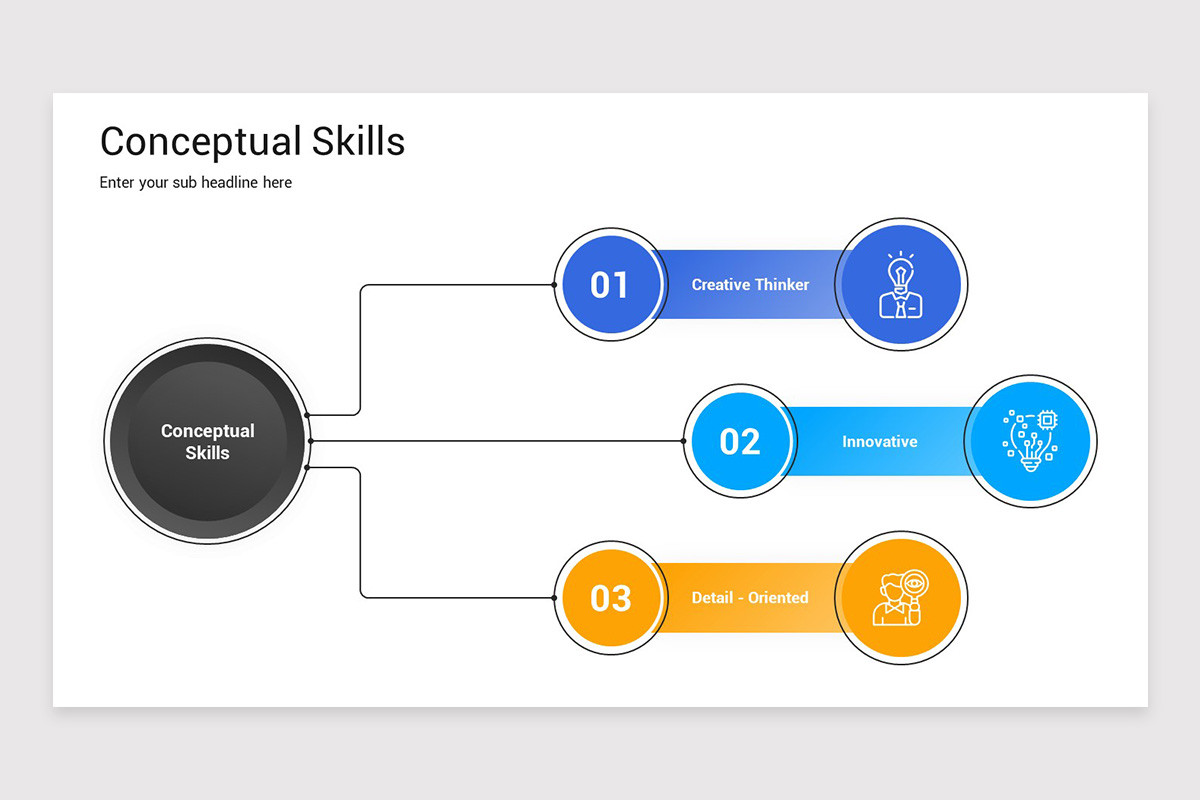 Conceptual Skills

Enter your sub headline here

Conceptual Skills

01

Creative Thinker

02

Innovative

03

Detail - Oriented